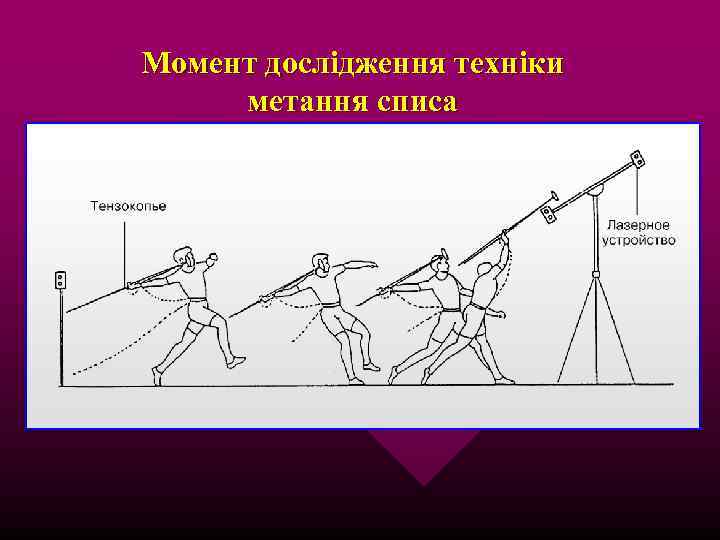 Момент дослідження техніки метання списа

Тензокопье

Лазерное устройство